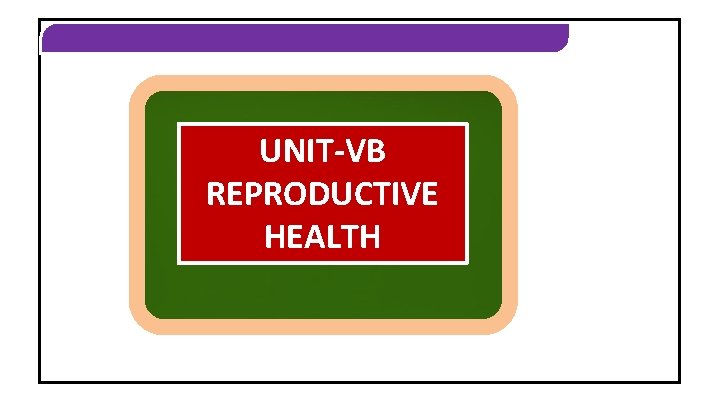 UNIT-VB
REPRODUCTIVE
HEALTH